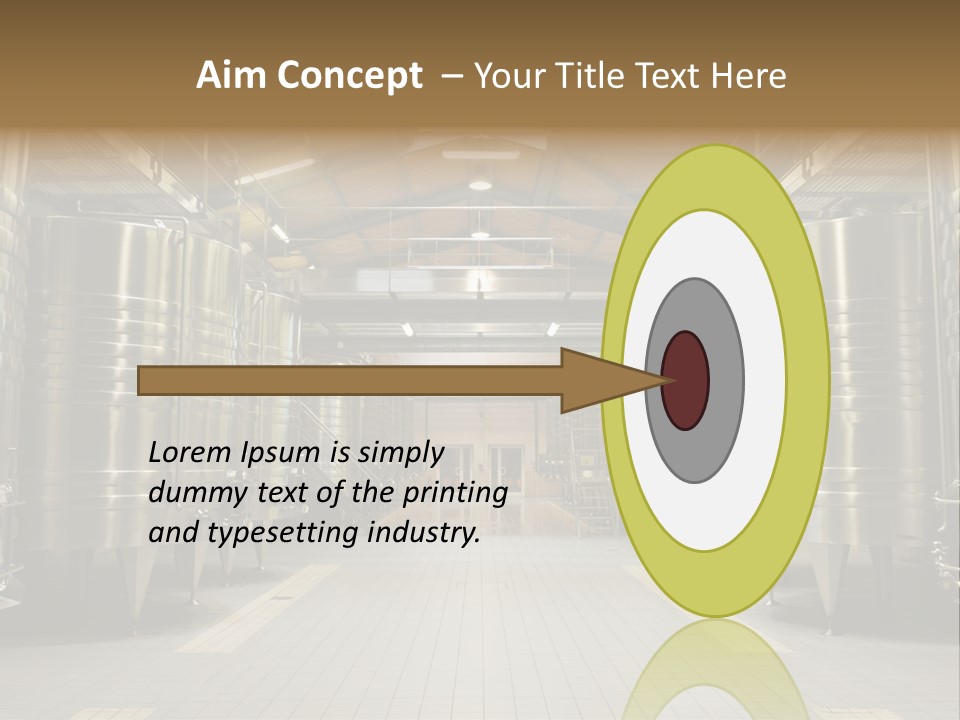 Aim Concept – Your Title Text Here

Lorem Ipsum is simply dummy text of the printing and typesetting industry.